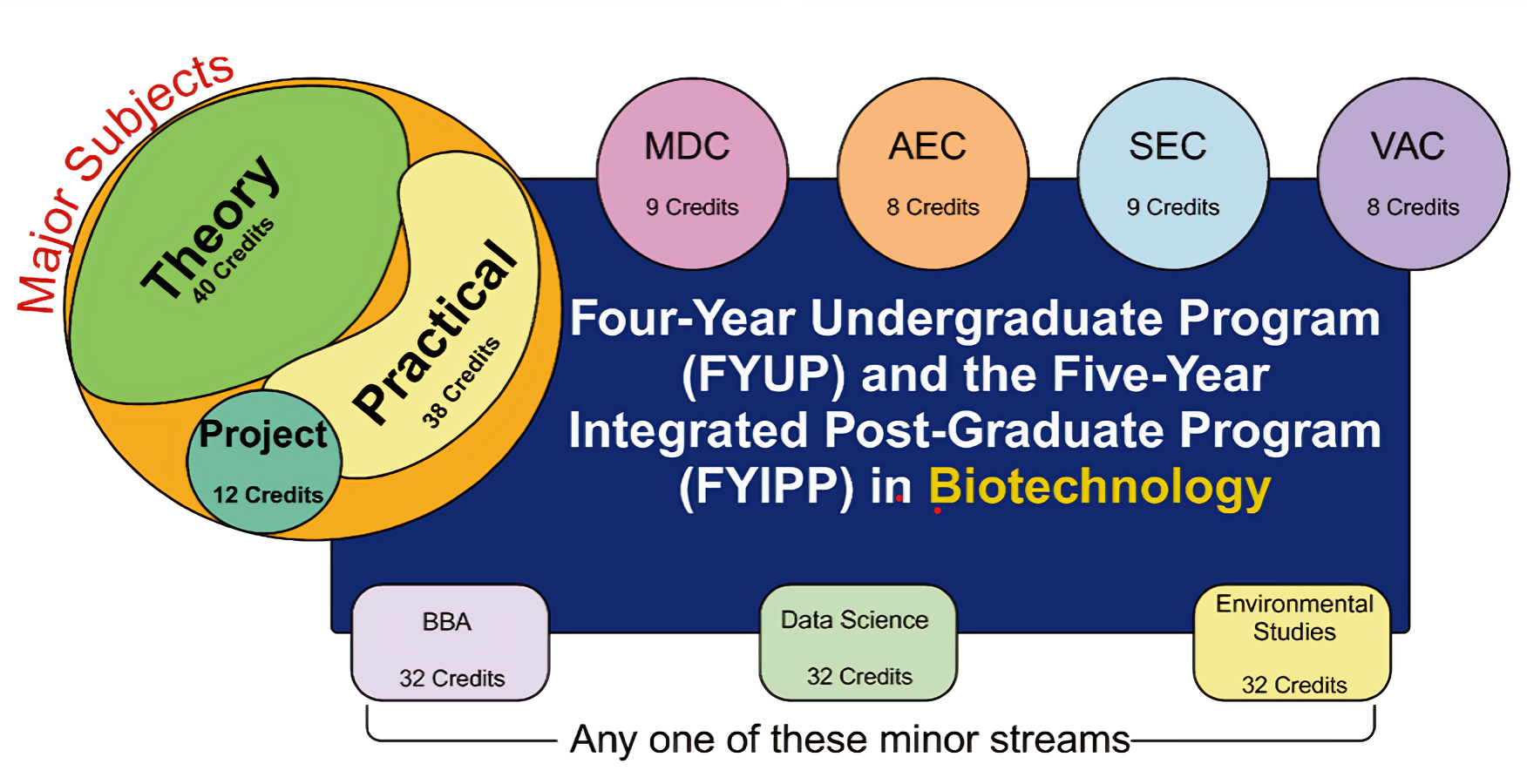 Major Subjects

Theory
40 Credits

Practical
38 Credits

Project
12 Credits

MDC
9 Credits

AEC
8 Credits

SEC
9 Credits

VAC
8 Credits

Four-Year Undergraduate Program (FYUP) and the Five-Year Integrated Post-Graduate Program (FYIPP) in Biotechnology

BBA
32 Credits

Data Science
32 Credits

Environmental Studies
32 Credits

Any one of these minor streams